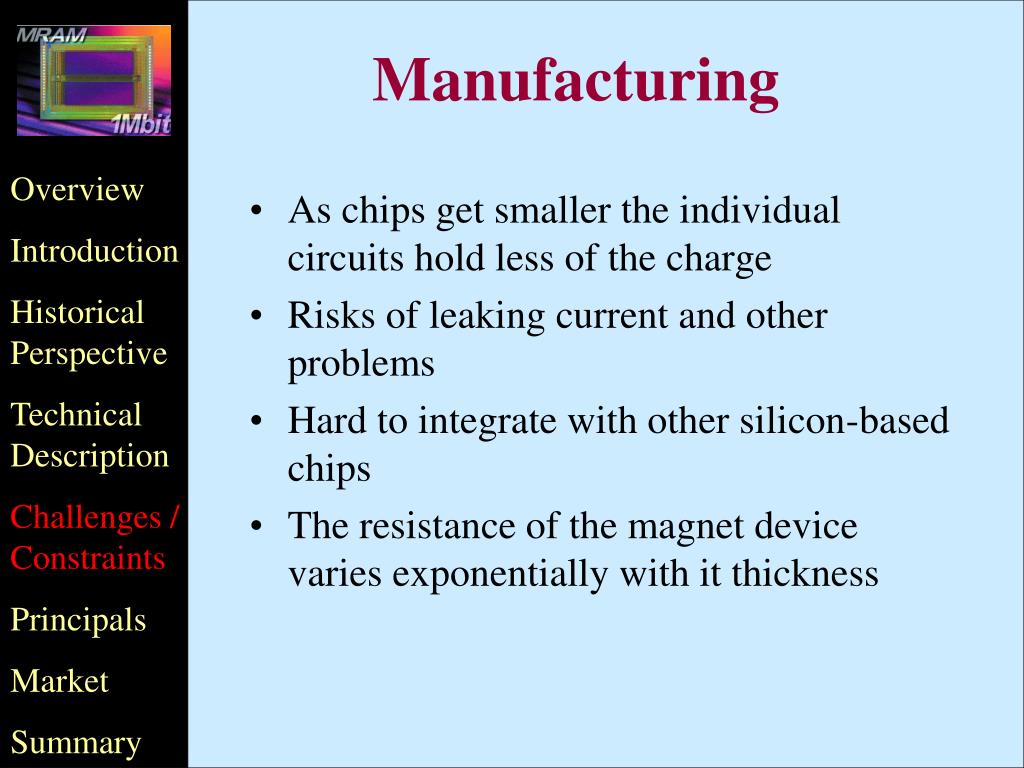 MRAM
1Mbit

Overview

Introduction

Historical Perspective

Technical Description

Challenges / Constraints

Principals

Market

Summary

Manufacturing

• As chips get smaller the individual circuits hold less of the charge
• Risks of leaking current and other problems
• Hard to integrate with other silicon-based chips
• The resistance of the magnet device varies exponentially with it thickness